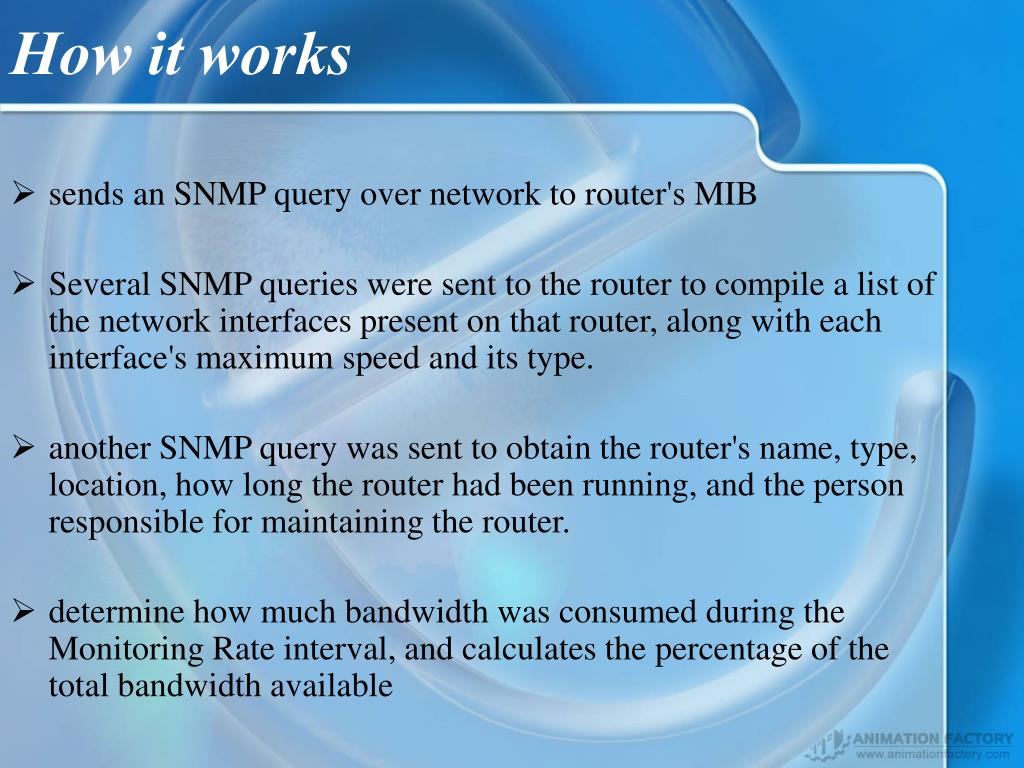 How it works

➢ sends an SNMP query over network to router's MIB

➢ Several SNMP queries were sent to the router to compile a list of the network interfaces present on that router, along with each interface's maximum speed and its type.

➢ another SNMP query was sent to obtain the router's name, type, location, how long the router had been running, and the person responsible for maintaining the router.

➢ determine how much bandwidth was consumed during the Monitoring Rate interval, and calculates the percentage of the total bandwidth available

ANIMATION FACTORY
www.animationfactory.com